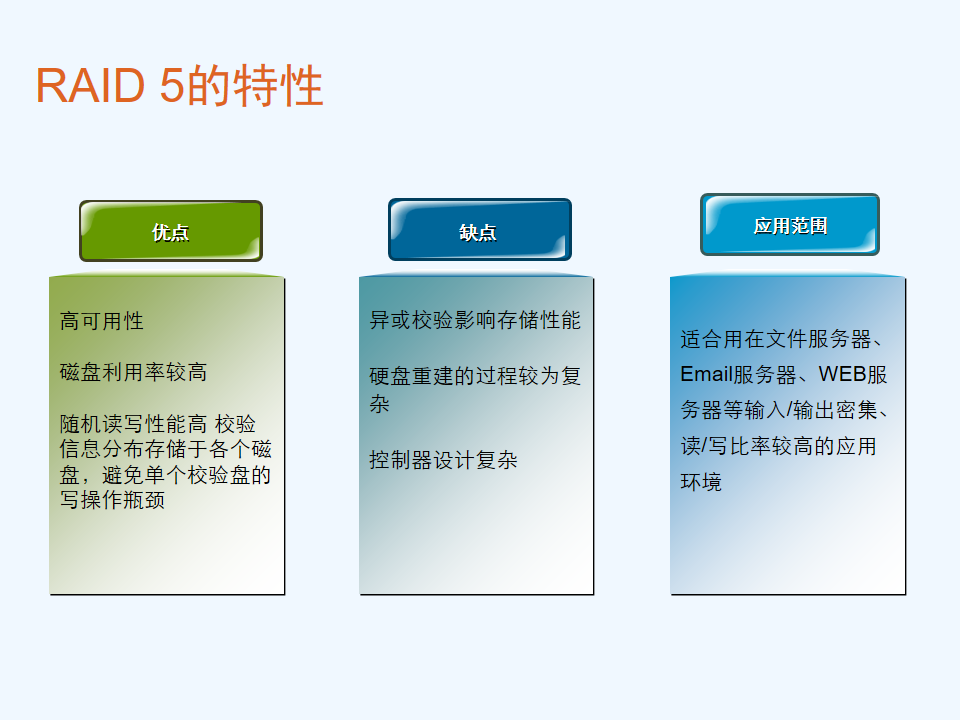 RAID 5的特性

优点

高可用性

磁盘利用率较高

随机读写性能高 校验信息分布存储于各个磁盘，避免单个校验盘的写操作瓶颈

缺点

异或校验影响存储性能

硬盘重建的过程较为复杂

控制器设计复杂

应用范围

适合用在文件服务器、Email服务器、WEB服务器等输入/输出密集、读/写比率较高的应用环境